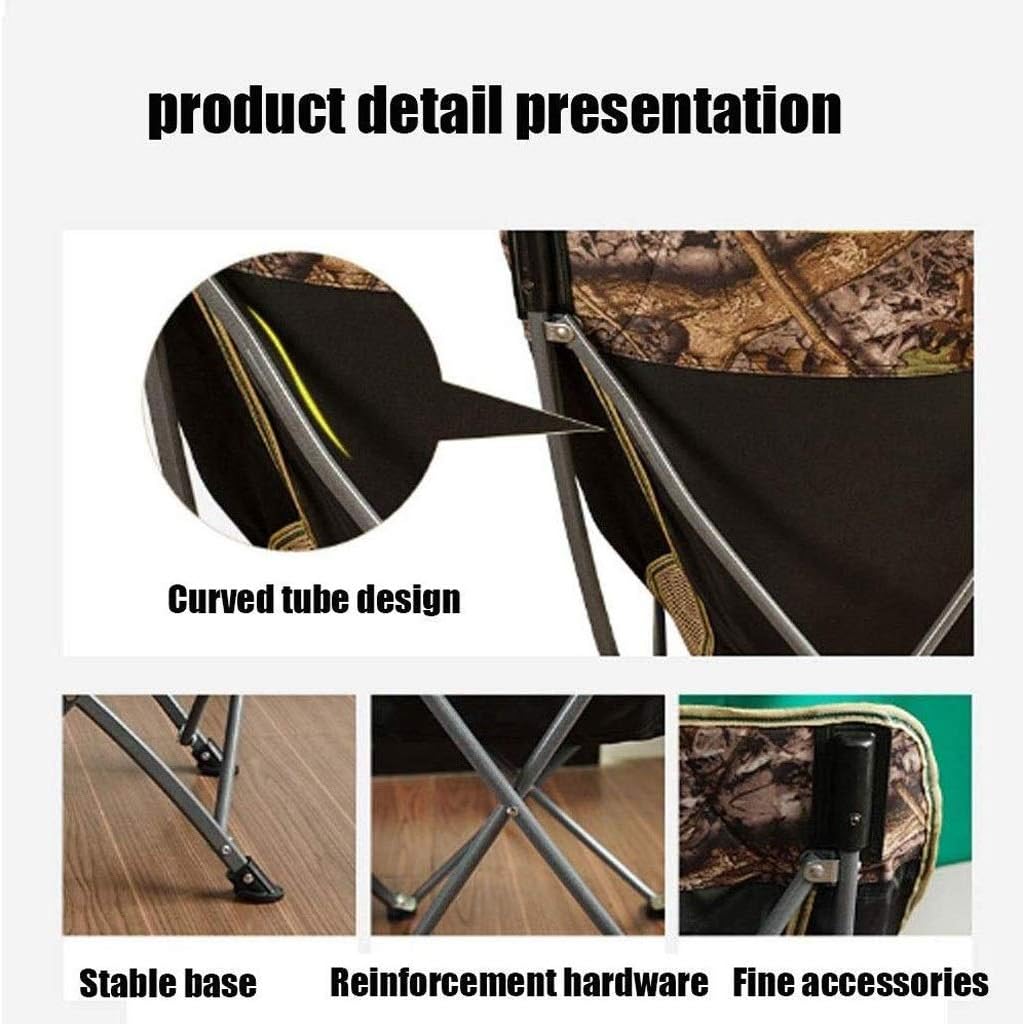 product detail presentation

Curved tube design

Stable base

Reinforcement hardware

Fine accessories